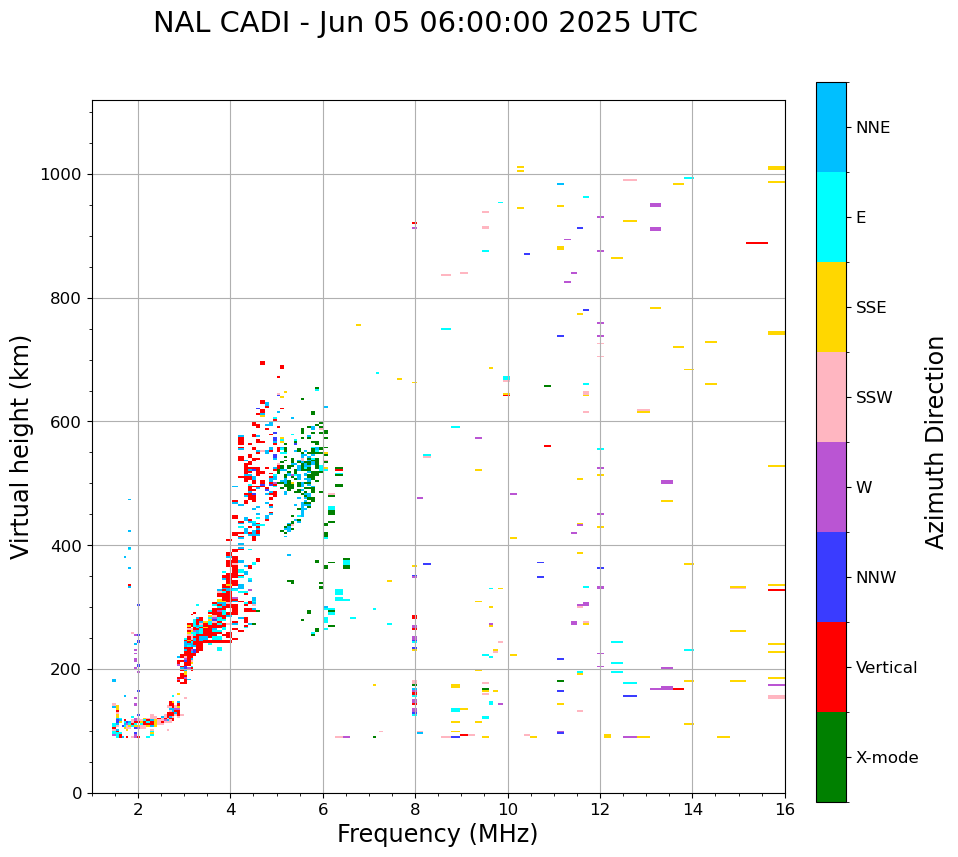 NAL CADI - Jun 05 06:00:00 2025 UTC

Virtual height (km)

1000
800
600
400
200
0

2
4
6
8
10
12
14
16

Frequency (MHz)

NNE
E
SSE
SSW
W
NNW
Vertical
X-mode

Azimuth Direction